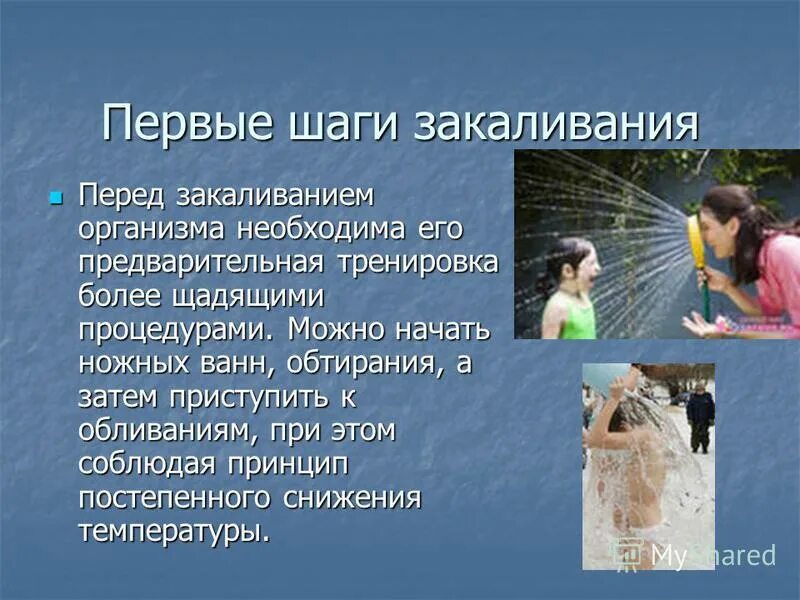 Первые шаги закаливания

Перед закаливанием организма необходима его предварительная тренировка более щадящими процедурами. Можно начать ножных ванн, обтирания, а затем приступить к обливаниям, при этом соблюдая принцип постепенного снижения температуры.

MyShared